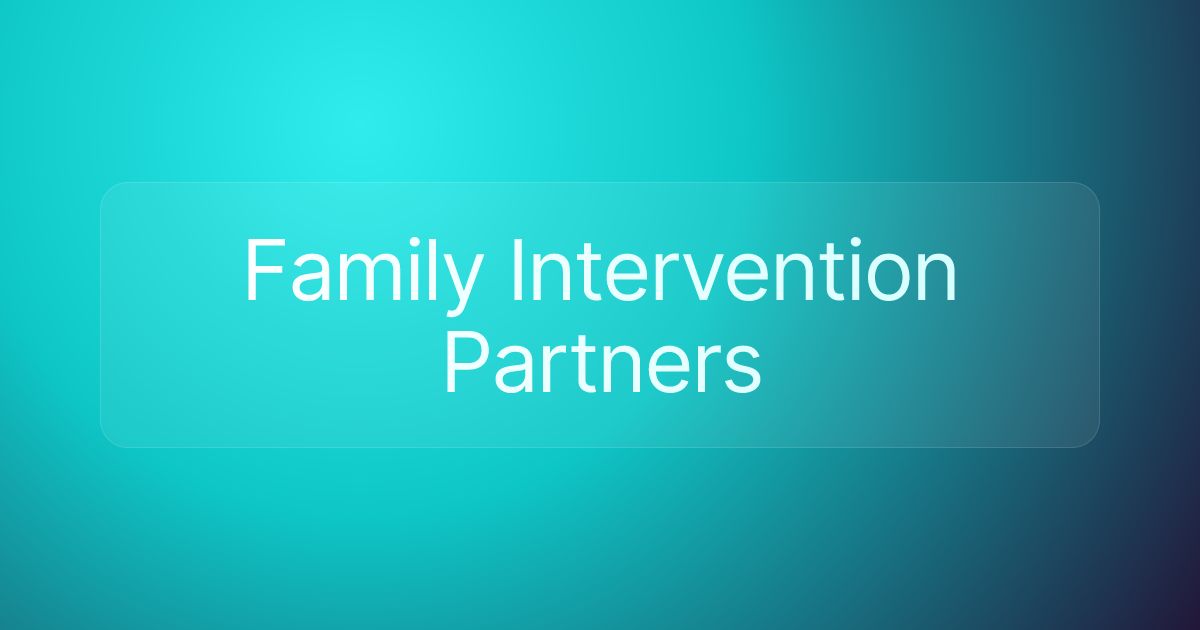 Family Intervention Partners